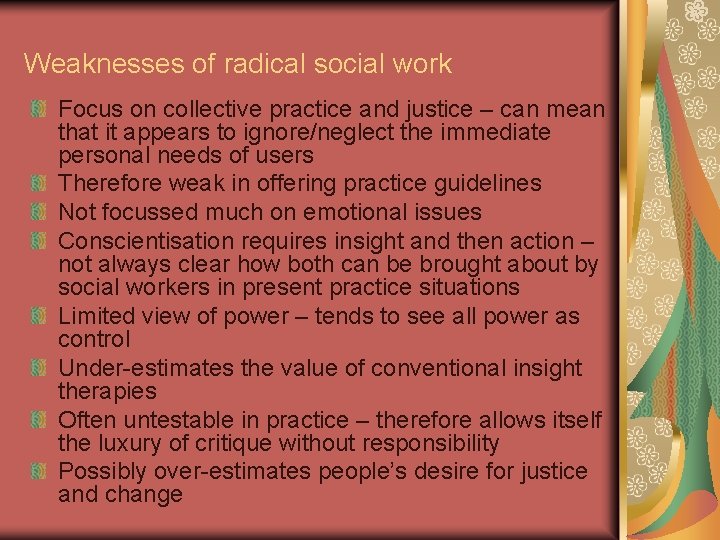 Weaknesses of radical social work

Focus on collective practice and justice – can mean that it appears to ignore/neglect the immediate personal needs of users

Therefore weak in offering practice guidelines

Not focussed much on emotional issues

Conscientisation requires insight and then action – not always clear how both can be brought about by social workers in present practice situations

Limited view of power – tends to see all power as control

Under-estimates the value of conventional insight therapies

Often untestable in practice – therefore allows itself the luxury of critique without responsibility

Possibly over-estimates people's desire for justice and change